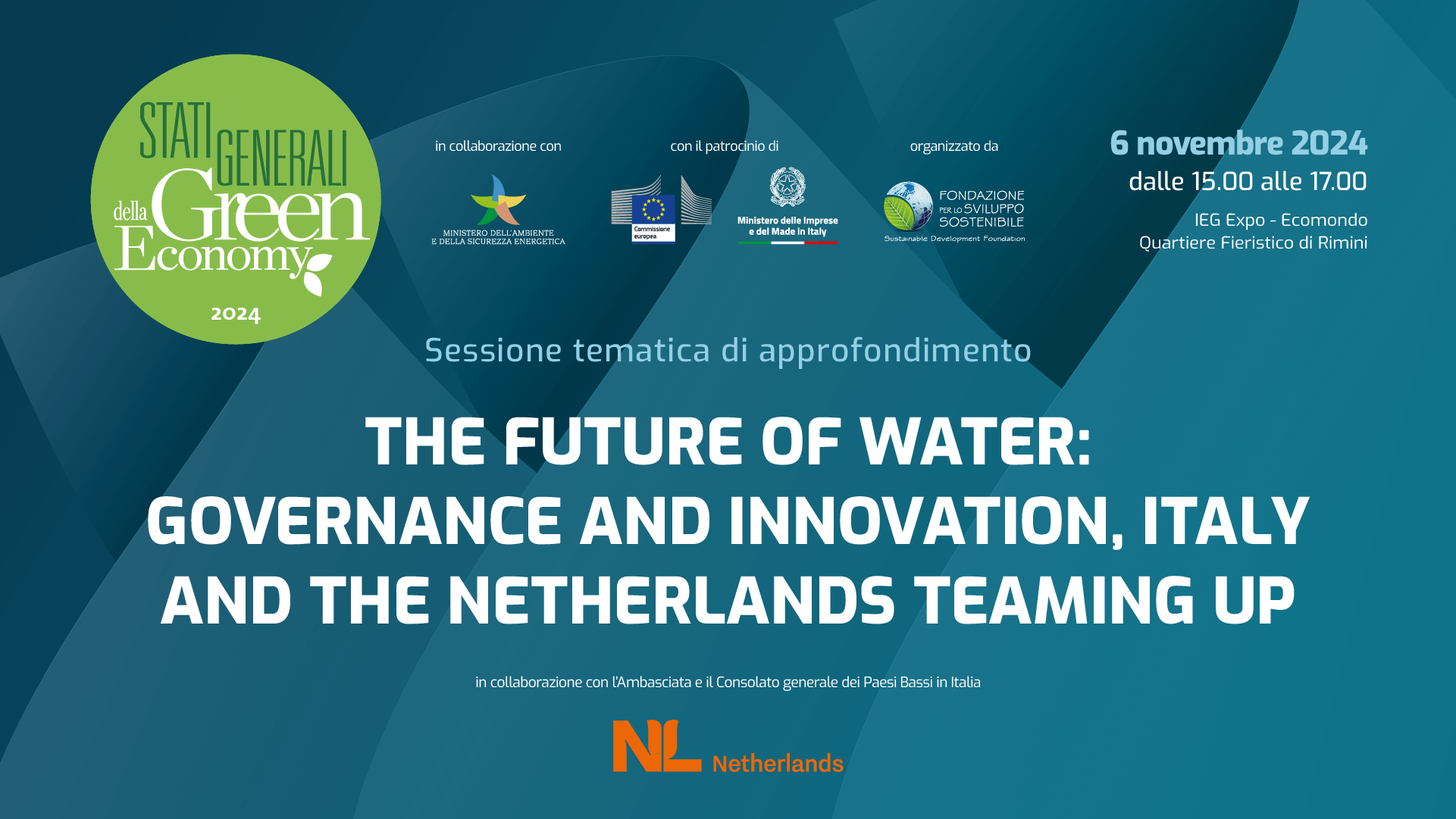 STATI GENERALI della Green Economy 2024

in collaborazione con

MINISTERO DELL'AMBIENTE E DELLA SICUREZZA ENERGETICA

con il patrocinio di

Commissione europea

Ministero delle Imprese e del Made in Italy

organizzato da

FONDAZIONE PER LO SVILUPPO SOSTENIBILE
Sustainable Development Foundation

6 novembre 2024
dalle 15.00 alle 17.00

IEG Expo - Ecomondo
Quartiere Fieristico di Rimini

Sessione tematica di approfondimento

THE FUTURE OF WATER: GOVERNANCE AND INNOVATION, ITALY AND THE NETHERLANDS TEAMING UP

in collaborazione con l'Ambasciata e il Consolato generale dei Paesi Bassi in Italia

NL Netherlands